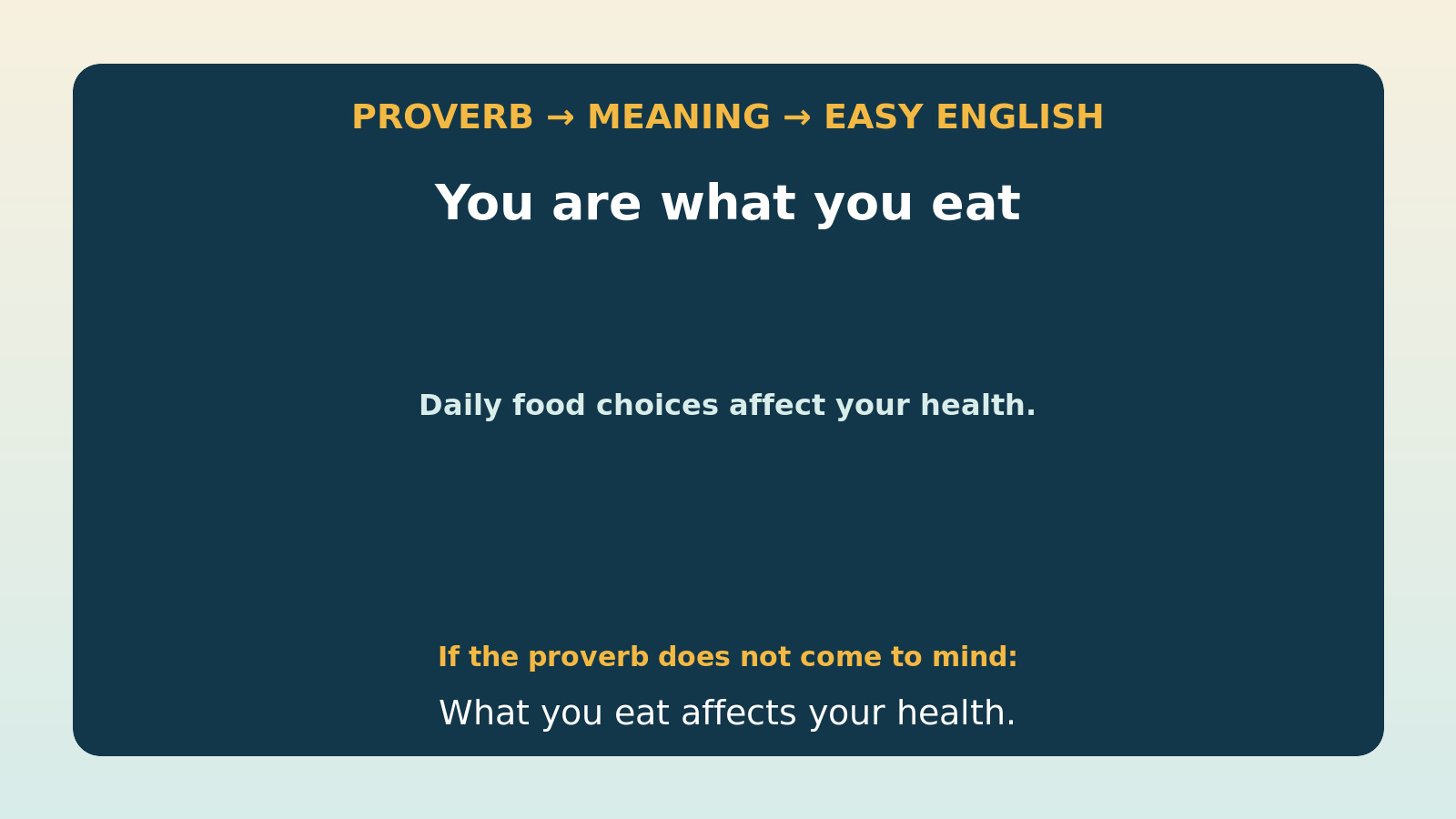 PROVERB → MEANING → EASY ENGLISH

You are what you eat

Daily food choices affect your health.

If the proverb does not come to mind:

What you eat affects your health.